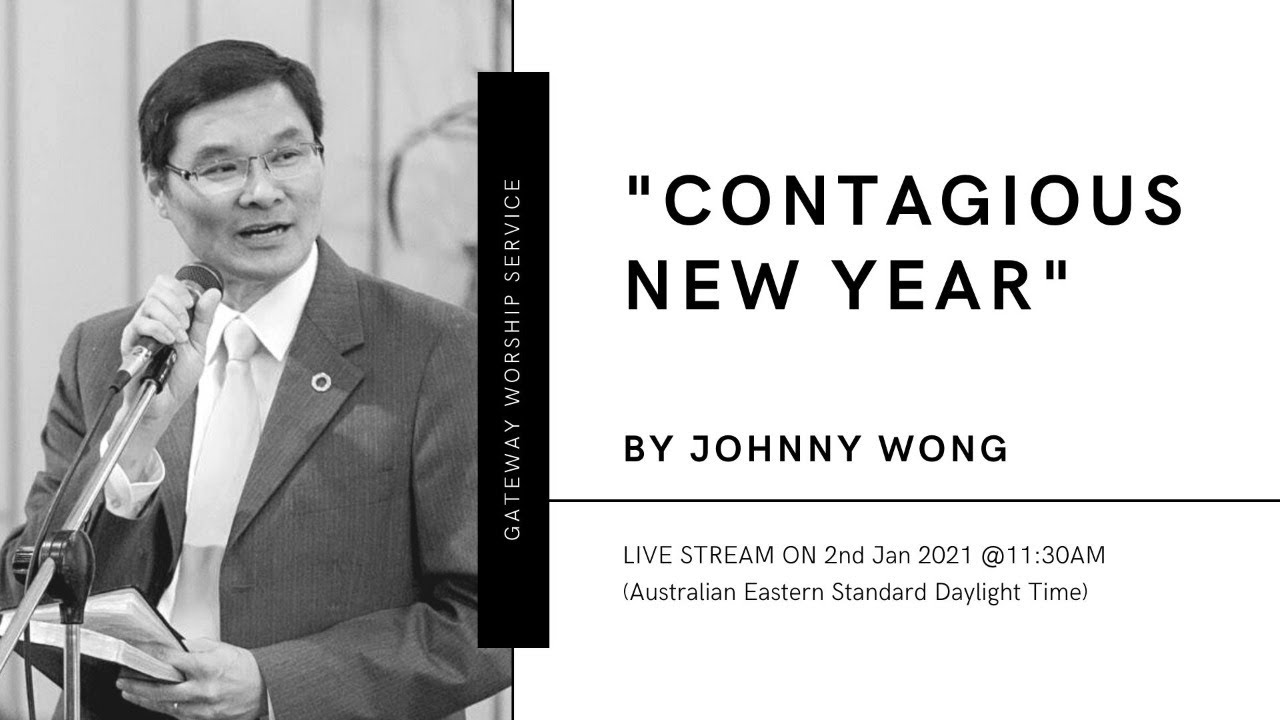 GATEWAY WORSHIP SERVICE

"CONTAGIOUS NEW YEAR"

BY JOHNNY WONG

LIVE STREAM ON 2nd Jan 2021 @11:30AM
(Australian Eastern Standard Daylight Time)